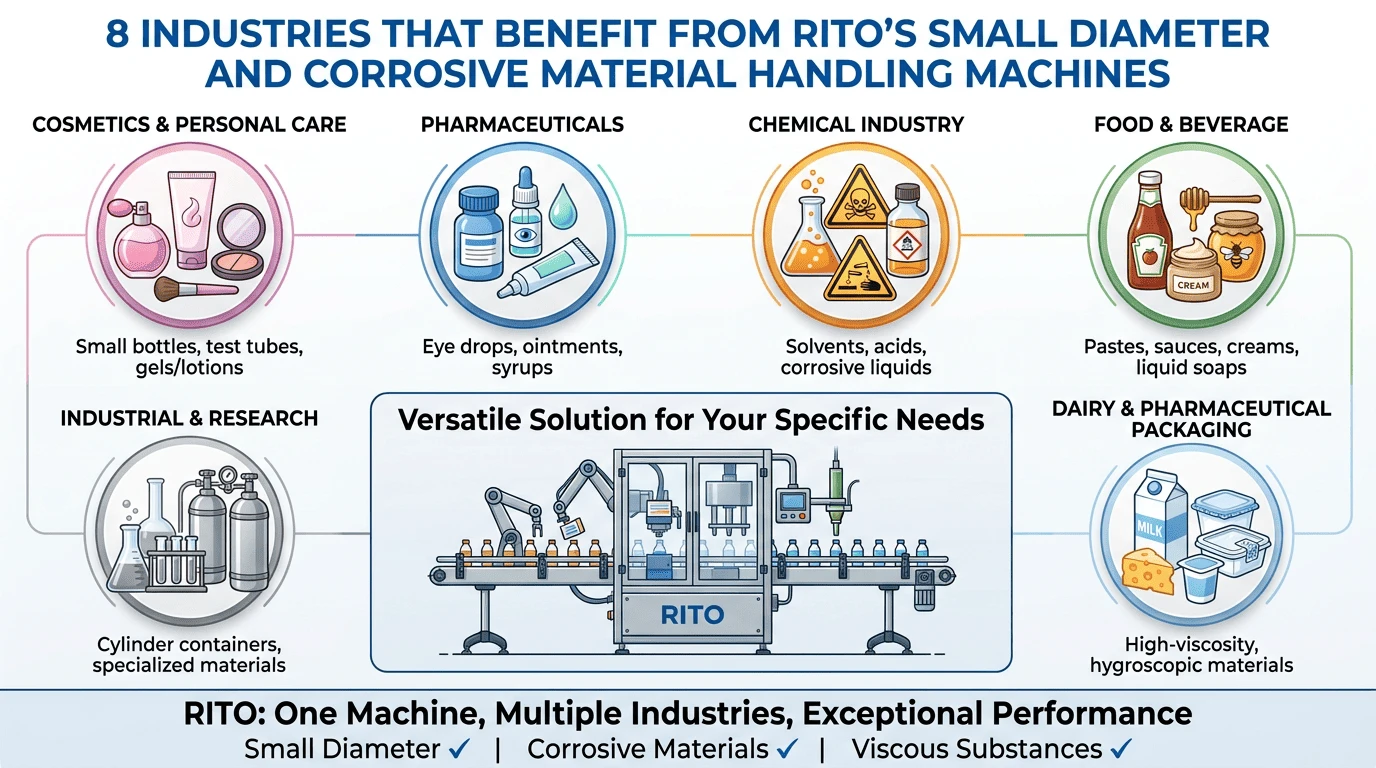 8 INDUSTRIES THAT BENEFIT FROM RITO'S SMALL DIAMETER AND CORROSIVE MATERIAL HANDLING MACHINES

COSMETICS & PERSONAL CARE

Small bottles, test tubes, gels/lotions

PHARMACEUTICALS

Eye drops, ointments, syrups

CHEMICAL INDUSTRY

Solvents, acids, corrosive liquids

FOOD & BEVERAGE

CREAM

Pastes, sauces, creams, liquid soaps

INDUSTRIAL & RESEARCH

Cylinder containers, specialized materials

Versatile Solution for Your Specific Needs

RITO

DAIRY & PHARMACEUTICAL PACKAGING

MILK

High-viscosity, hygroscopic materials

RITO: One Machine, Multiple Industries, Exceptional Performance

Small Diameter ✓ | Corrosive Materials ✓ | Viscous Substances ✓